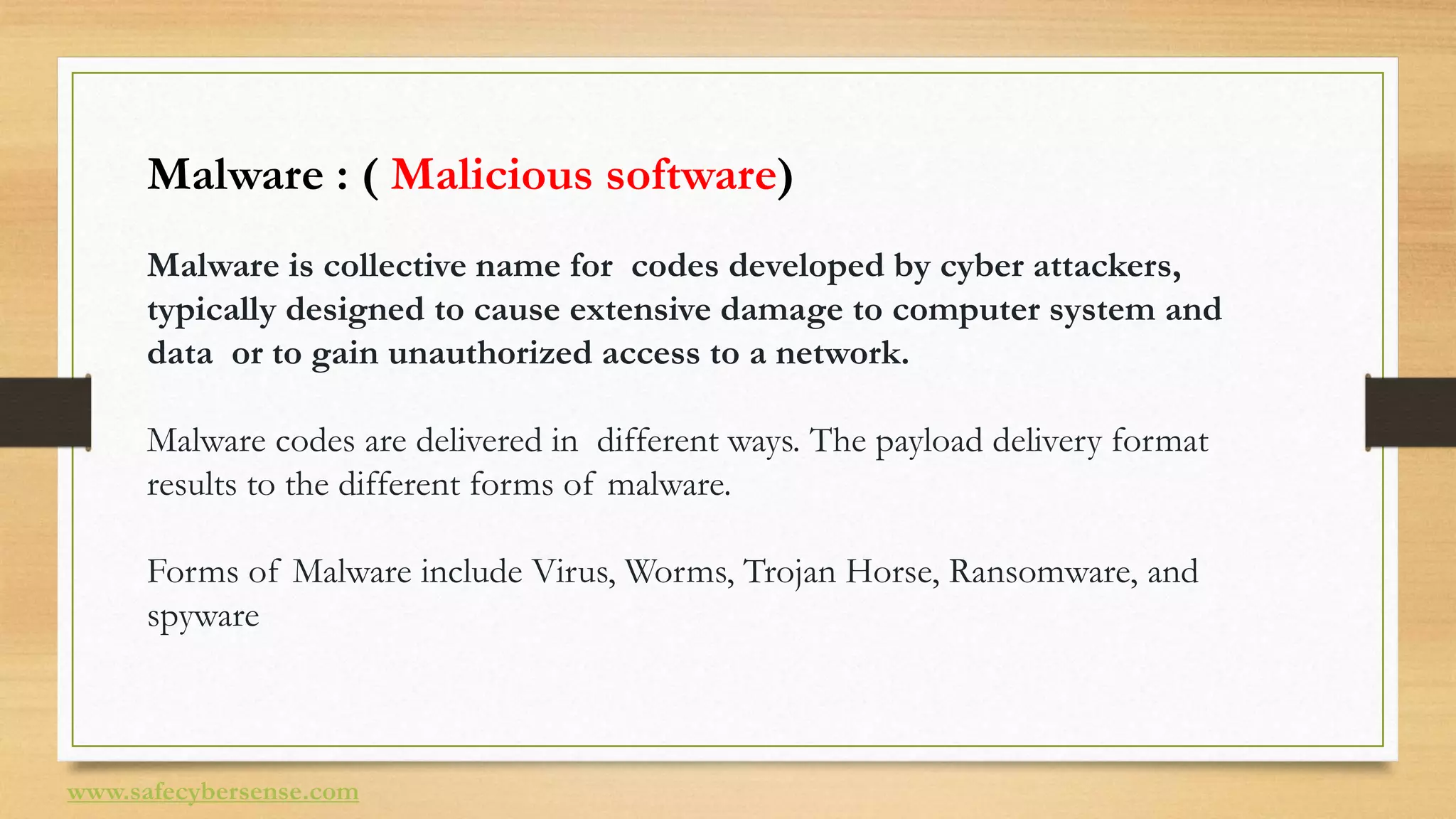 Malware : ( Malicious software)

Malware is collective name for codes developed by cyber attackers, typically designed to cause extensive damage to computer system and data or to gain unauthorized access to a network.

Malware codes are delivered in different ways. The payload delivery format results to the different forms of malware.

Forms of Malware include Virus, Worms, Trojan Horse, Ransomware, and spyware

www.safecybersense.com